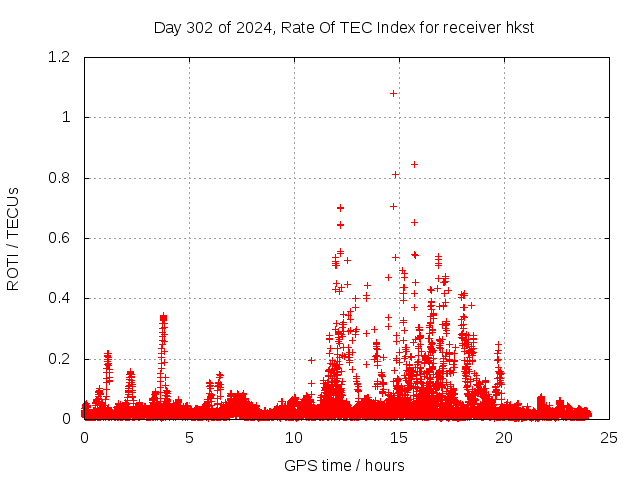 Day 302 of 2024, Rate Of TEC Index for receiver hkst

ROTI / TECUs

1.2
1
0.8
0.6
0.4
0.2
0

0
5
10
15
20
25

GPS time / hours